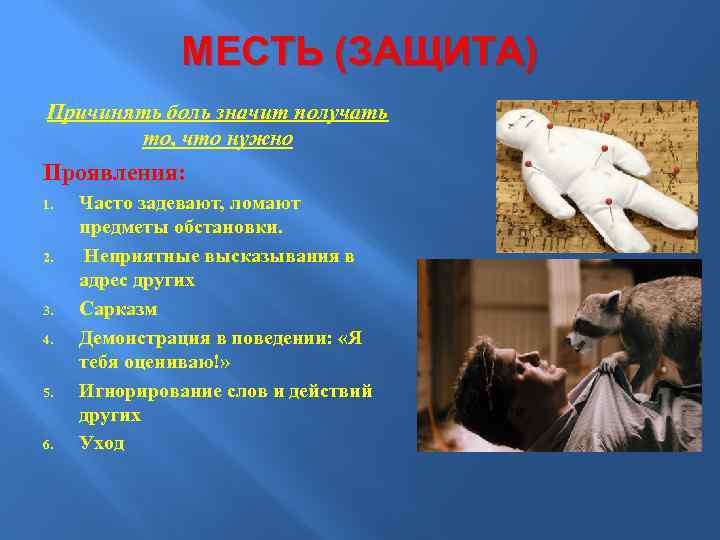 МЕСТЬ (ЗАЩИТА)

Причинять боль значит получать то, что нужно

Проявления:

1. Часто задевают, ломают предметы обстановки.
2. Неприятные высказывания в адрес других
3. Сарказм
4. Демонстрация в поведении: «Я тебя оцениваю!»
5. Игнорирование слов и действий других
6. Уход